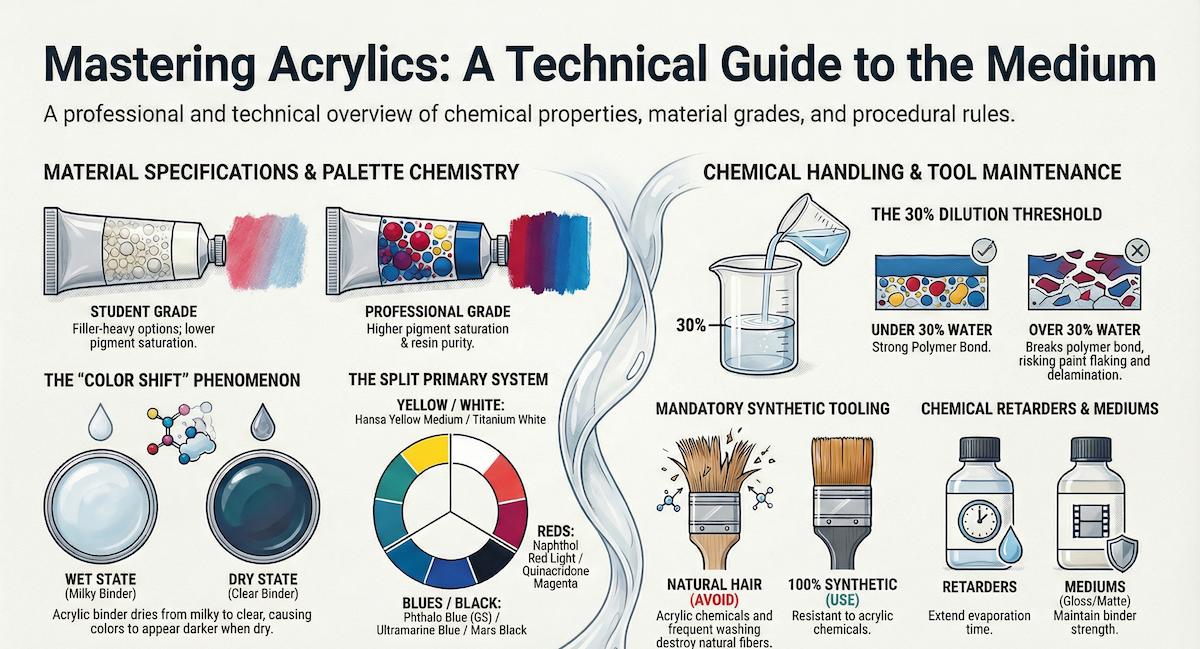 Mastering Acrylics: A Technical Guide to the Medium

A professional and technical overview of chemical properties, material grades, and procedural rules.

MATERIAL SPECIFICATIONS & PALETTE CHEMISTRY

STUDENT GRADE
Filler-heavy options; lower pigment saturation.

PROFESSIONAL GRADE
Higher pigment saturation & resin purity.

THE "COLOR SHIFT" PHENOMENON

WET STATE
(Milky Binder)

DRY STATE
(Clear Binder)

Acrylic binder dries from milky to clear, causing colors to appear darker when dry.

THE SPLIT PRIMARY SYSTEM

YELLOW / WHITE:
Hansa Yellow Medium / Titanium White

REDS:
Naphthol Red Light / Quinacridone Magenta

BLUES / BLACK:
Phthalo Blue (GS) / Ultramarine Blue / Mars Black

CHEMICAL HANDLING & TOOL MAINTENANCE

THE 30% DILUTION THRESHOLD

30%

UNDER 30% WATER
Strong Polymer Bond.

OVER 30% WATER
Breaks polymer bond, risking paint flaking and delamination.

MANDATORY SYNTHETIC TOOLING

NATURAL HAIR
(AVOID)
Acrylic chemicals and frequent washing destroy natural fibers.

100% SYNTHETIC
(USE)
Resistant to acrylic chemicals.

CHEMICAL RETARDERS & MEDIUMS

RETARDERS
Extend evaporation time.

MEDIUMS
(Gloss/Matte)
Maintain binder strength.